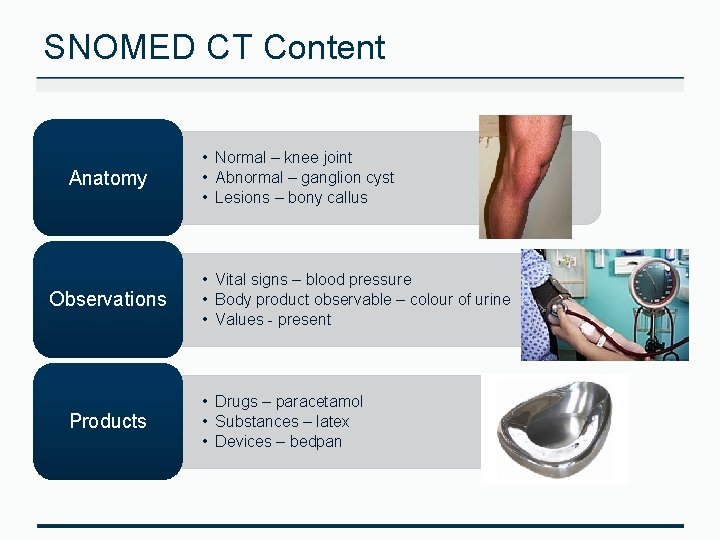 SNOMED CT Content

Anatomy

• Normal – knee joint
• Abnormal – ganglion cyst
• Lesions – bony callus

Observations

• Vital signs – blood pressure
• Body product observable – colour of urine
• Values - present

Products

• Drugs – paracetamol
• Substances – latex
• Devices – bedpan